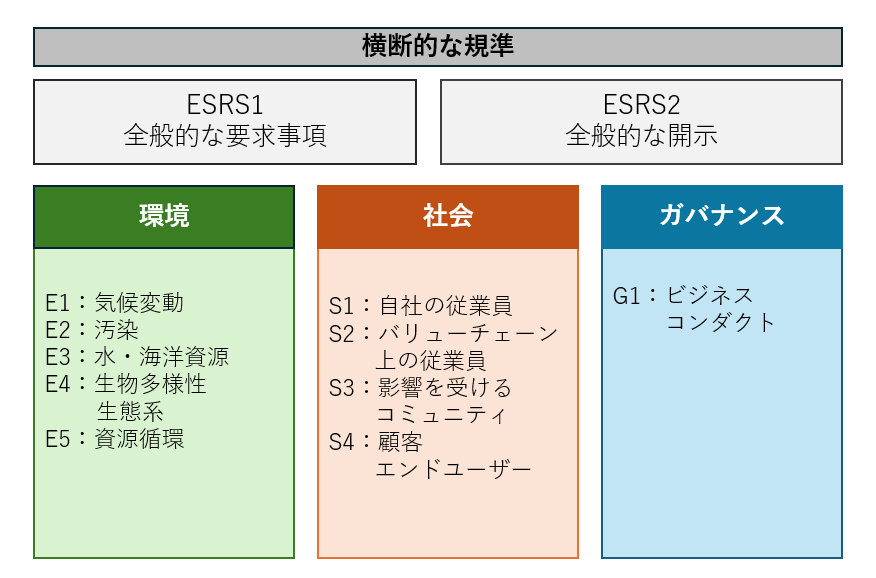 横断的な規準

ESRS1
全般的な要求事項

ESRS2
全般的な開示

環境

E1：気候変動
E2：汚染
E3：水・海洋資源
E4：生物多様性
生態系
E5：資源循環

社会

S1：自社の従業員
S2：バリューチェーン
上の従業員
S3：影響を受ける
コミュニティ
S4：顧客
エンドユーザー

ガバナンス

G1：ビジネス
コンダクト